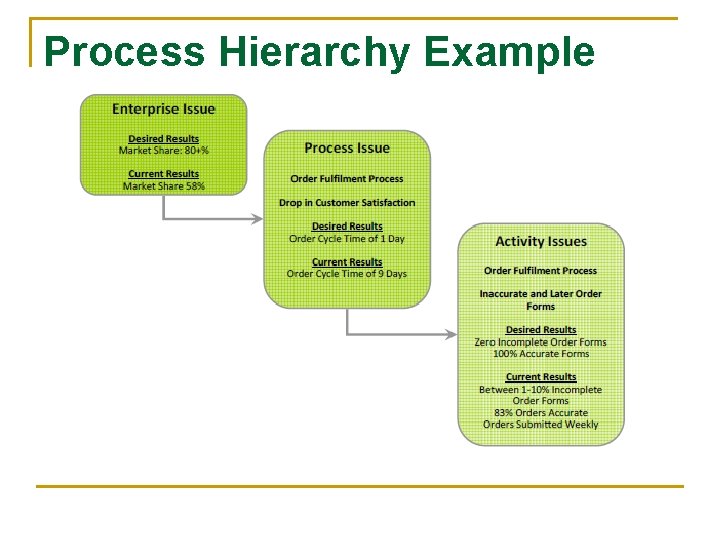 Process Hierarchy Example

Enterprise Issue

Desired Results
Market Share: 80+%

Current Results
Market Share 58%

Process Issue

Order Fulfilment Process

Drop in Customer Satisfaction

Desired Results
Order Cycle Time of 1 Day

Current Results
Order Cycle Time of 9 Days

Activity Issues

Order Fulfilment Process

Inaccurate and Later Order Forms

Desired Results
Zero Incomplete Order Forms
100% Accurate Forms

Current Results
Between 1-10% Incomplete Order Forms
83% Orders Accurate
Orders Submitted Weekly